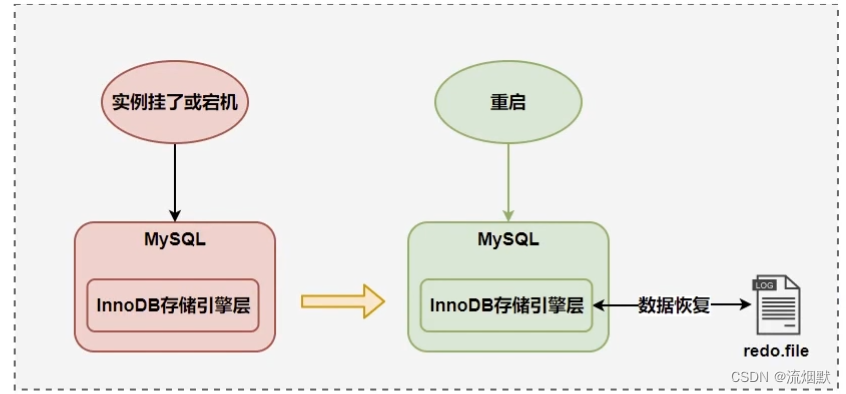 实例挂了或宕机

MySQL

InnoDB存储引擎层

重启

MySQL

InnoDB存储引擎层

数据恢复

LOG

redo.file

CSDN @流烟默